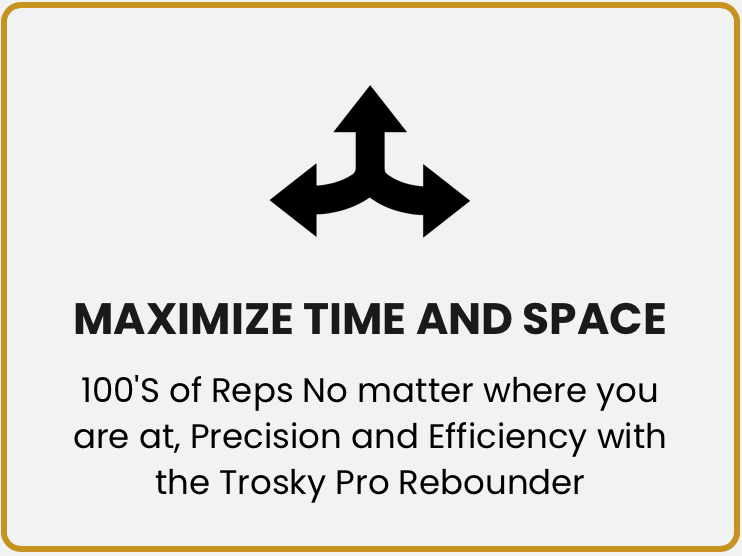 MAXIMIZE TIME AND SPACE

100'S of Reps No matter where you are at, Precision and Efficiency with the Trosky Pro Rebounder